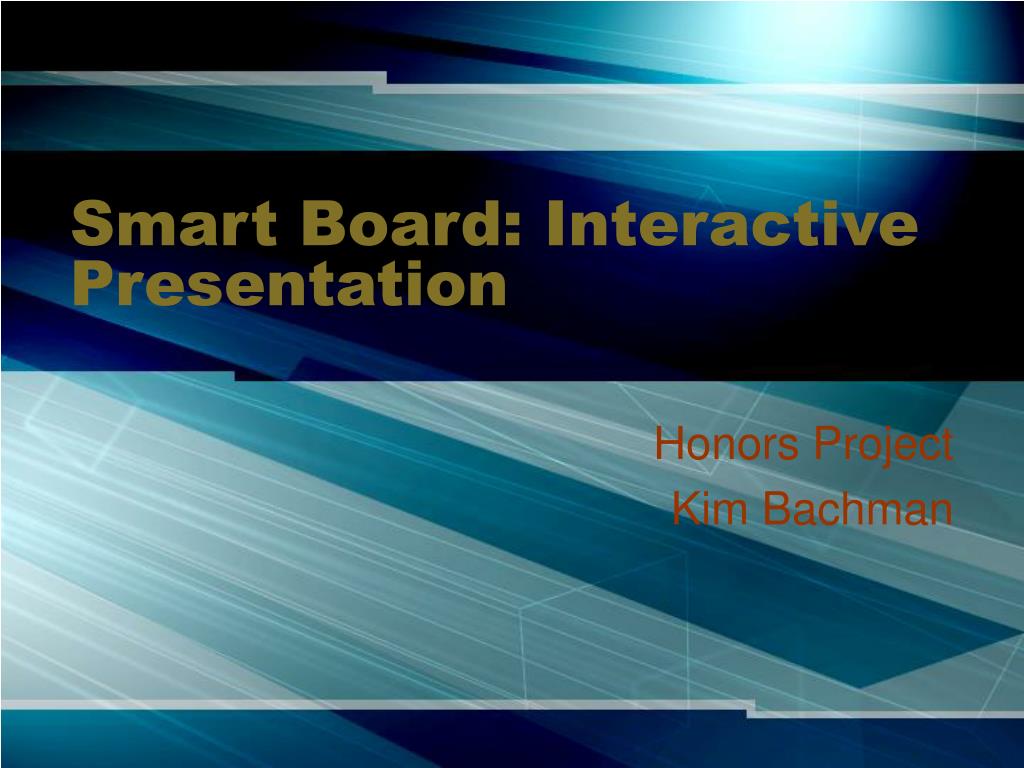 Smart Board: Interactive Presentation

Honors Project
Kim Bachman